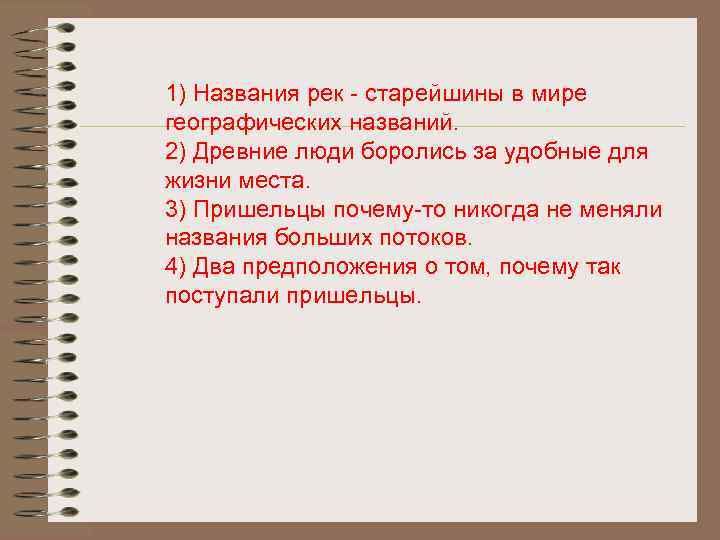 1) Названия рек - старейшины в мире географических названий.
2) Древние люди боролись за удобные для жизни места.
3) Пришельцы почему-то никогда не меняли названия больших потоков.
4) Два предположения о том, почему так поступали пришельцы.